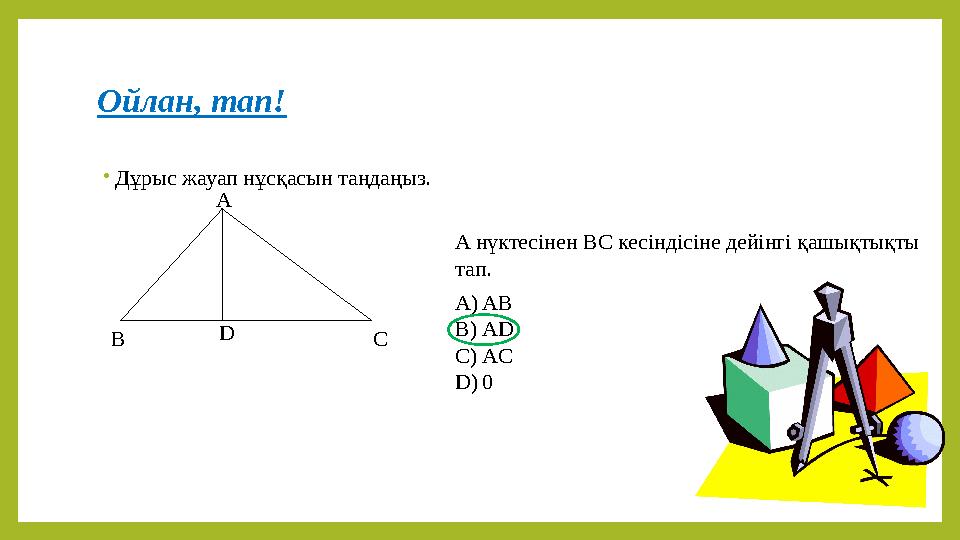 Ойлан, тап!

• Дұрыс жауап нұсқасын таңдаңыз.

A

B D C

А нүктесінен ВС кесіндісіне дейінгі қашықтықты тап.

A) AB
B) AD
C) AC
D) 0